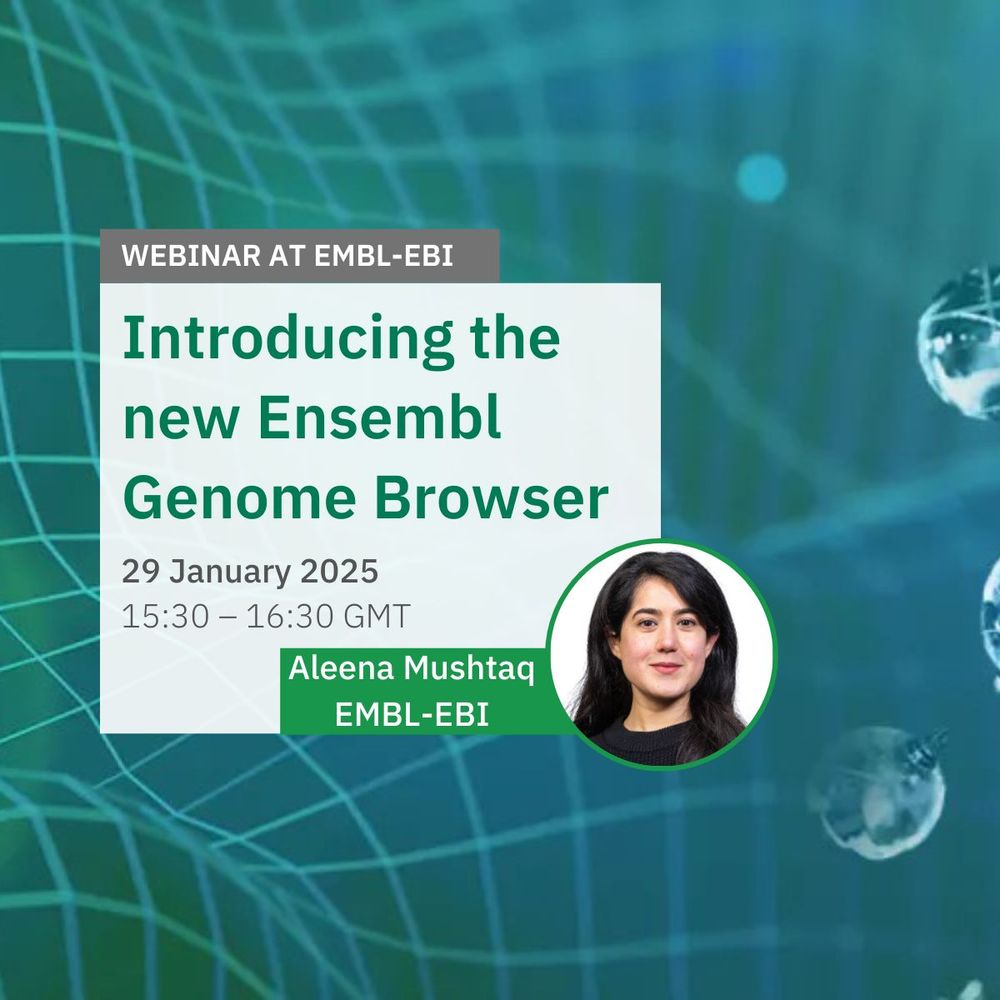 WEBINAR AT EMBL-EBI

Introducing the new Ensembl Genome Browser

29 January 2025
15:30 – 16:30 GMT

Aleena Mushtaq
EMBL-EBI